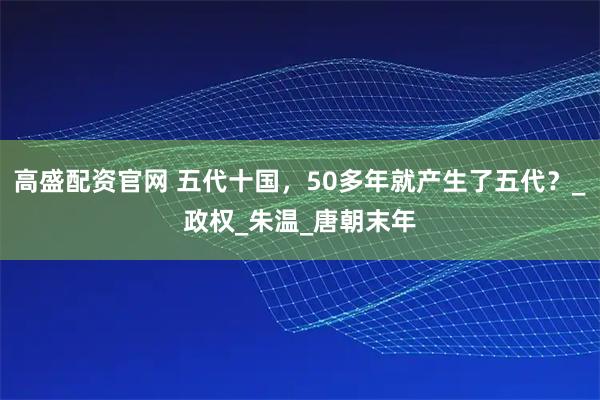 高盛配资官网 五代十国，50多年就产生了五代？_政权_朱温_唐朝末年